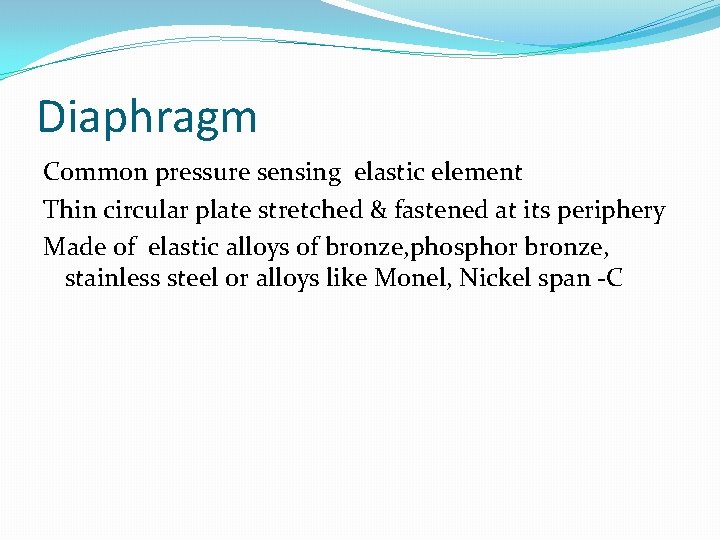 Diaphragm

Common pressure sensing elastic element

Thin circular plate stretched & fastened at its periphery

Made of elastic alloys of bronze,phosphor bronze, stainless steel or alloys like Monel, Nickel span -C